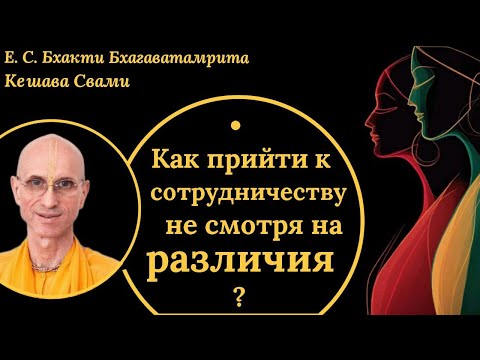 Е. С. Бхакти Бхагаватамрита Кешава Свами

Как прийти к сотрудничеству не смотря на различия ?